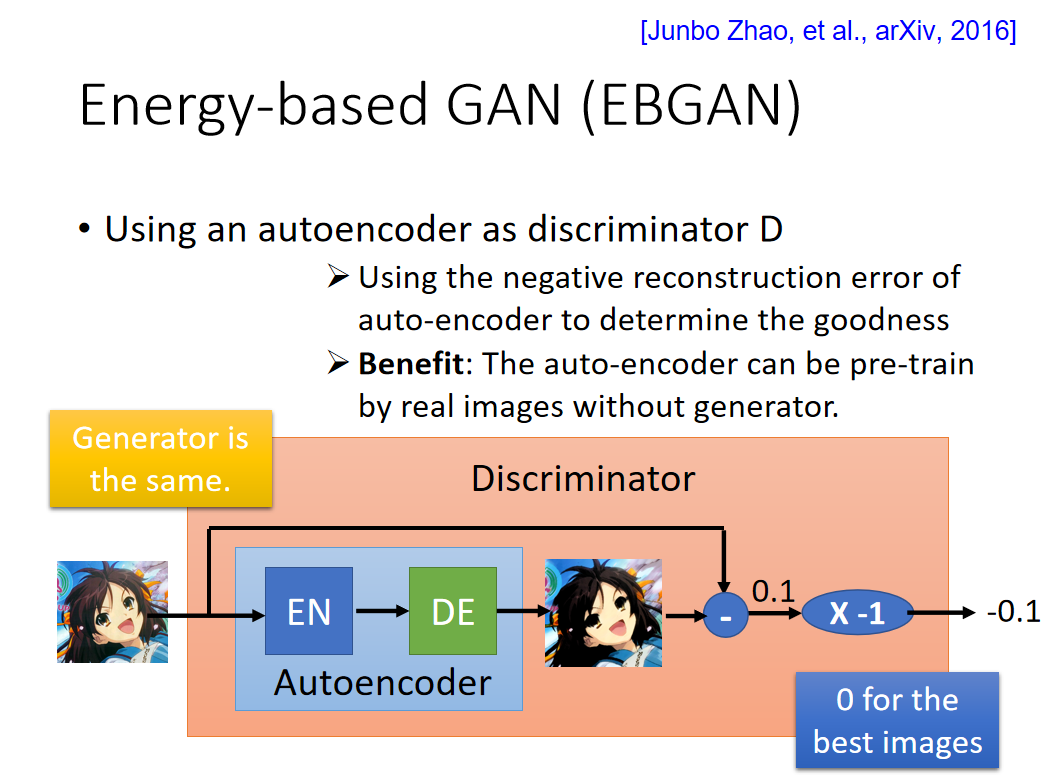 [Junbo Zhao, et al., arXiv, 2016]

Energy-based GAN (EBGAN)

• Using an autoencoder as discriminator D

➢ Using the negative reconstruction error of auto-encoder to determine the goodness

➢ **Benefit**: The auto-encoder can be pre-train by real images without generator.

Generator is the same.

Discriminator

EN

DE

Autoencoder

-

0.1

X -1

-0.1

0 for the best images